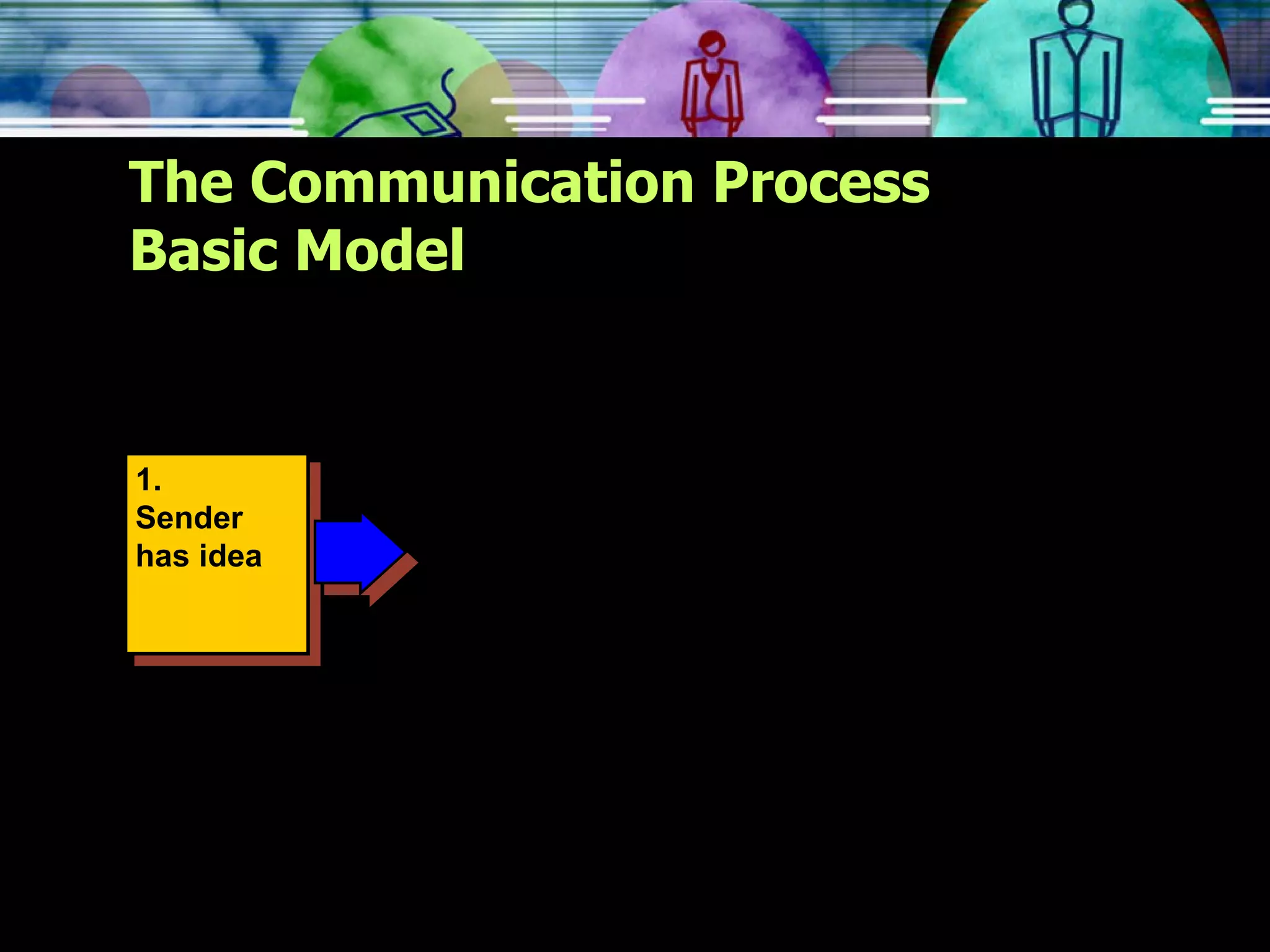 The Communication Process
Basic Model

1.
Sender has idea